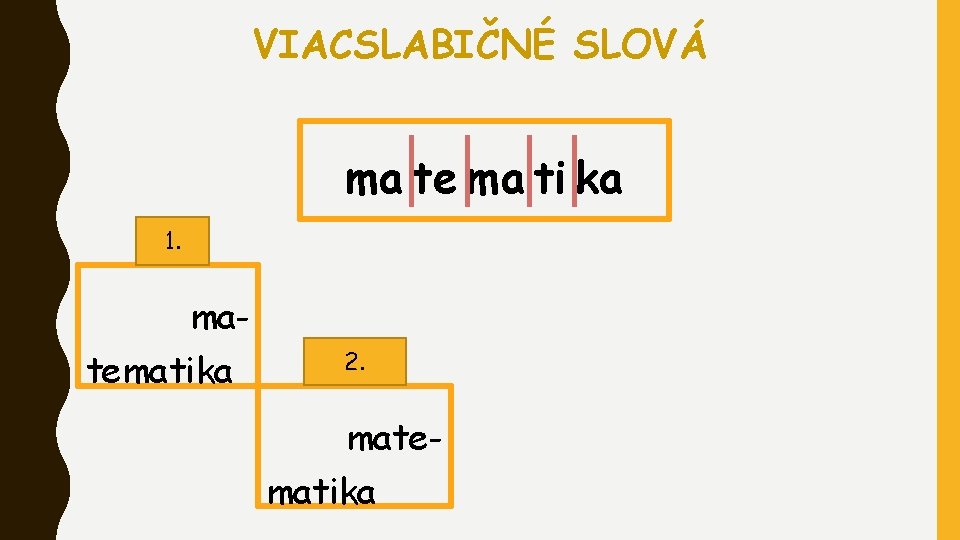 VIACSLABIČNÉ SLOVÁ

ma te ma ti ka

1.

ma-
tematika

2.

mate-
matika